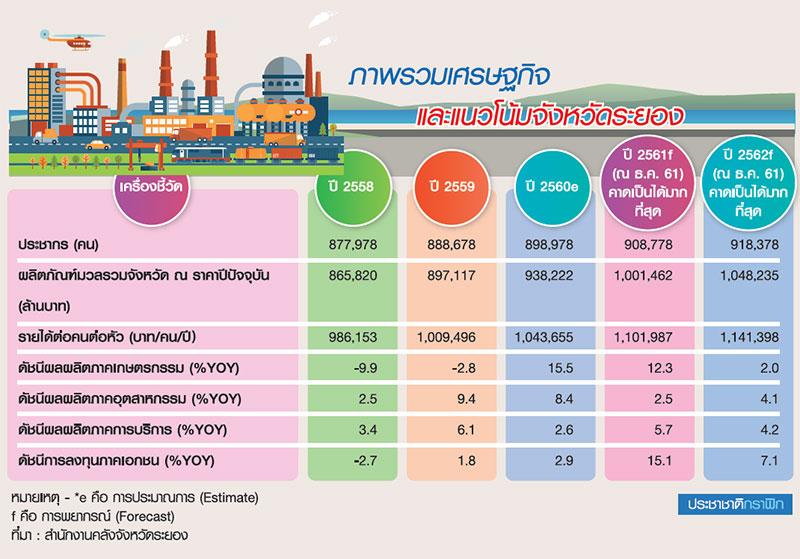 ภาพรวมเศรษฐกิจ
และแนวโน้มจังหวัดระยอง

| เครื่องชี้วัด | ปี 2558 | ปี 2559 | ปี 2560e | ปี 2561f (ณ ธ.ค. 61) คาดเป็นได้มากที่สุด | ปี 2562f (ณ ธ.ค. 61) คาดเป็นได้มากที่สุด |
|---|---|---|---|---|---|
| ประชากร (คน) | 877,978 | 888,678 | 898,978 | 908,778 | 918,378 |
| ผลิตภัณฑ์มวลรวมจังหวัด ณ ราคาปีปัจจุบัน (ล้านบาท) | 865,820 | 897,117 | 938,222 | 1,001,462 | 1,048,235 |
| รายได้ต่อคนต่อหัว (บาท/คน/ปี) | 986,153 | 1,009,496 | 1,043,655 | 1,101,987 | 1,141,398 |
| ดัชนีผลผลิตภาคเกษตรกรรม (%YOY) | -9.9 | -2.8 | 15.5 | 12.3 | 2.0 |
| ดัชนีผลผลิตภาคอุตสาหกรรม (%YOY) | 2.5 | 9.4 | 8.4 | 2.5 | 4.1 |
| ดัชนีผลผลิตภาคการบริการ (%YOY) | 3.4 | 6.1 | 2.6 | 5.7 | 4.2 |
| ดัชนีการลงทุนภาคเอกชน (%YOY) | -2.7 | 1.8 | 2.9 | 15.1 | 7.1 |

หมายเหตุ - *e คือ การประมาณการ (Estimate)
f คือ การพยากรณ์ (Forecast)
ที่มา : สำนักงานคลังจังหวัดระยอง

ประชาชาติกราฟิก